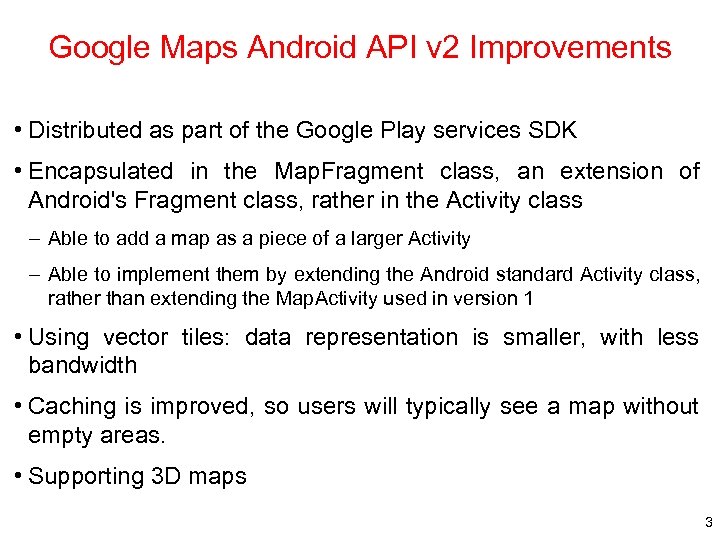 Google Maps Android API v2 Improvements

• Distributed as part of the Google Play services SDK

• Encapsulated in the MapFragment class, an extension of Android's Fragment class, rather in the Activity class

– Able to add a map as a piece of a larger Activity

– Able to implement them by extending the Android standard Activity class, rather than extending the MapActivity used in version 1

• Using vector tiles: data representation is smaller, with less bandwidth

• Caching is improved, so users will typically see a map without empty areas.

• Supporting 3D maps

3